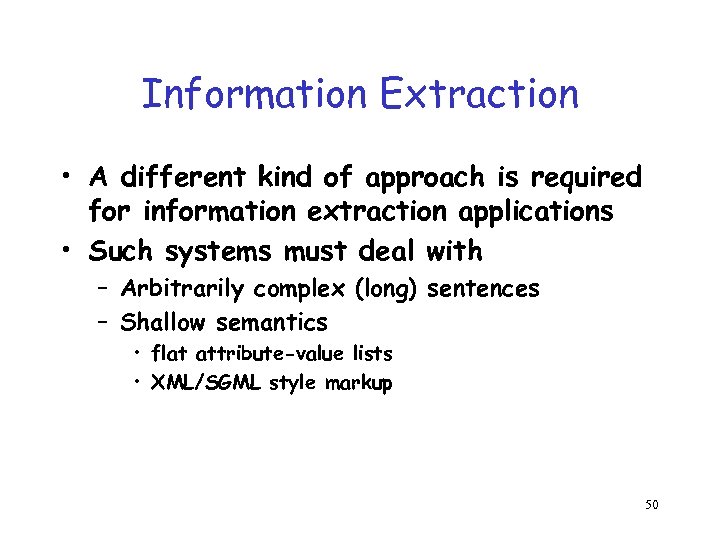 Information Extraction

• A different kind of approach is required for information extraction applications
• Such systems must deal with
– Arbitrarily complex (long) sentences
– Shallow semantics
• flat attribute-value lists
• XML/SGML style markup

50